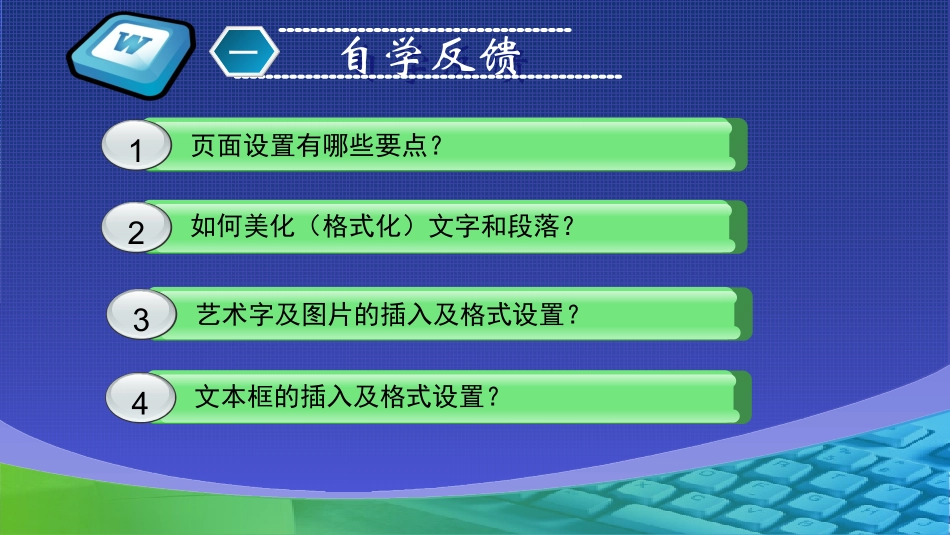 W

一

自学反馈

1 页面设置有哪些要点？

2 如何美化（格式化）文字和段落？

3 艺术字及图片的插入及格式设置？

4 文本框的插入及格式设置？